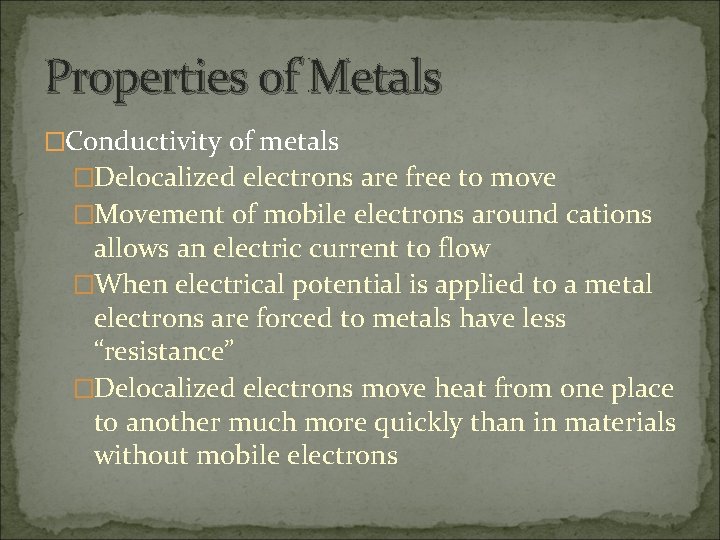 Properties of Metals

□Conductivity of metals

□Delocalized electrons are free to move

□Movement of mobile electrons around cations allows an electric current to flow

□When electrical potential is applied to a metal electrons are forced to metals have less “resistance”

□Delocalized electrons move heat from one place to another much more quickly than in materials without mobile electrons